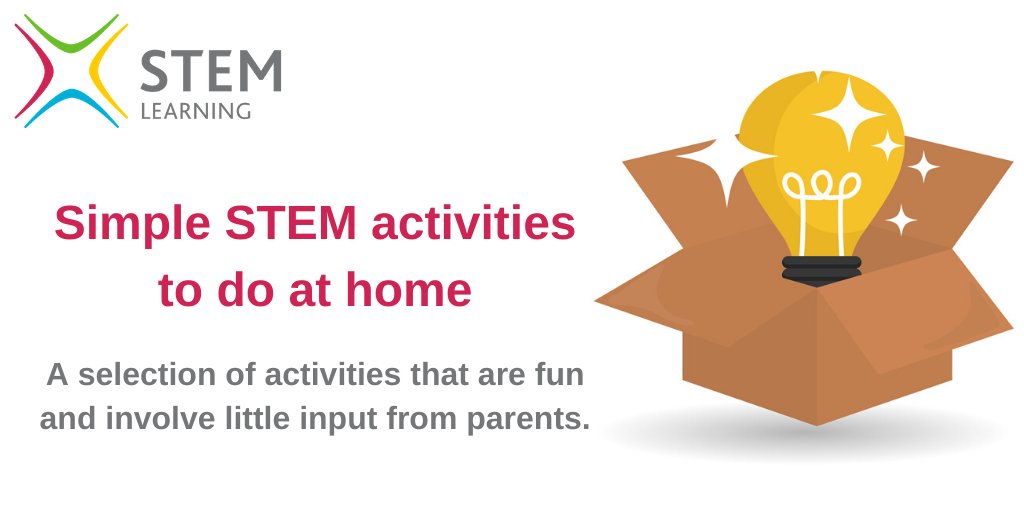 STEM
LEARNING

Simple STEM activities to do at home

A selection of activities that are fun and involve little input from parents.